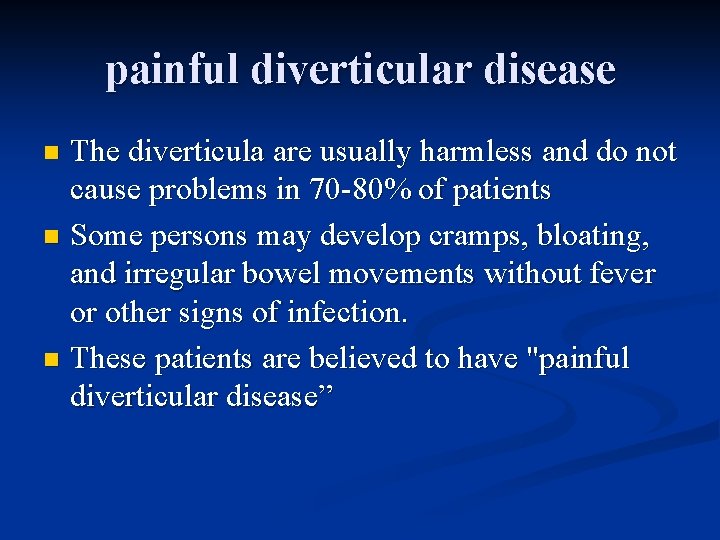 painful diverticular disease

- The diverticula are usually harmless and do not cause problems in 70-80% of patients
- Some persons may develop cramps, bloating, and irregular bowel movements without fever or other signs of infection.
- These patients are believed to have "painful diverticular disease”